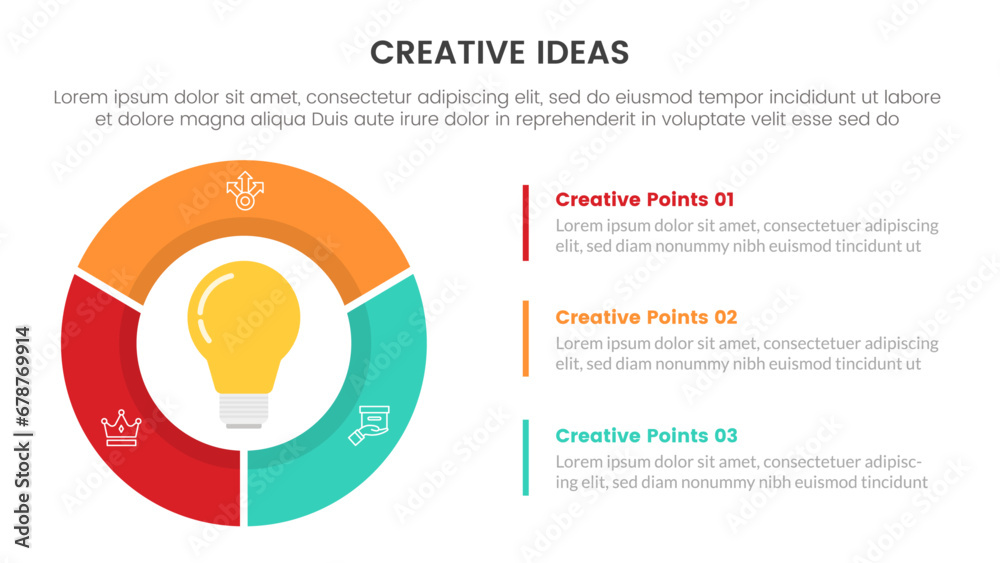 CREATIVE IDEAS

Lorem ipsum dolor sit amet, consectetur adipiscing elit, sed do eiusmod tempor incididunt ut labore et dolore magna aliqua Duis aute irure dolor in reprehenderit in voluptate velit esse sed do

Creative Points 01
Lorem ipsum dolor sit amet, consectetuer adipiscing elit, sed diam nonummy nibh euismod tincidunt ut

Creative Points 02
Lorem ipsum dolor sit amet, consectetuer adipiscing elit, sed diam nonummy nibh euismod tincidunt ut

Creative Points 03
Lorem ipsum dolor sit amet, consectetuer adipiscing elit, sed diam nonummy nibh euismod tincidunt

Adobe Stock | #678769914